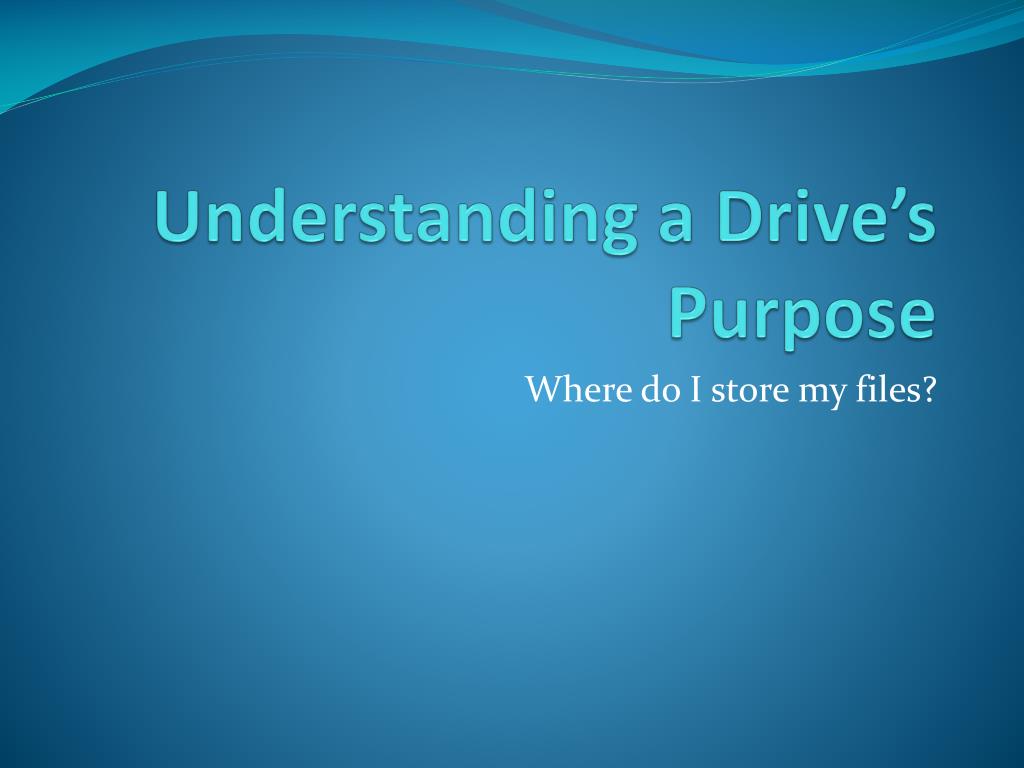 Understanding a Drive’s Purpose

Where do I store my files?